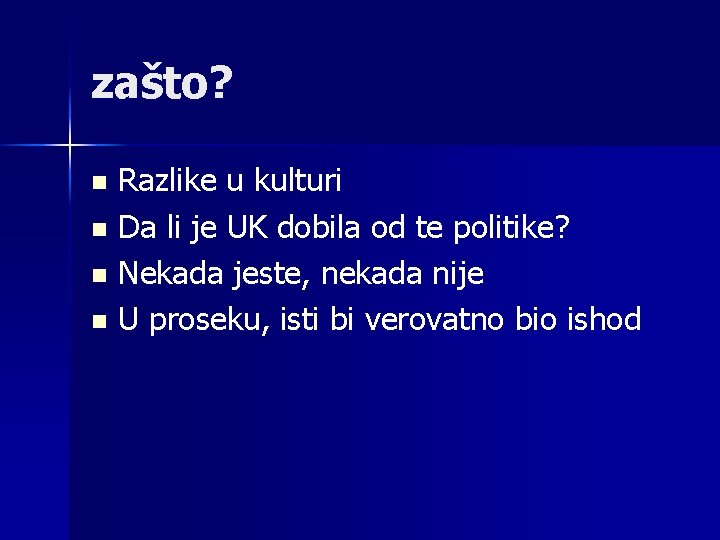 zašto?

- Razlike u kulturi
- Da li je UK dobila od te politike?
- Nekada jeste, nekada nije
- U proseku, isti bi verovatno bio ishod